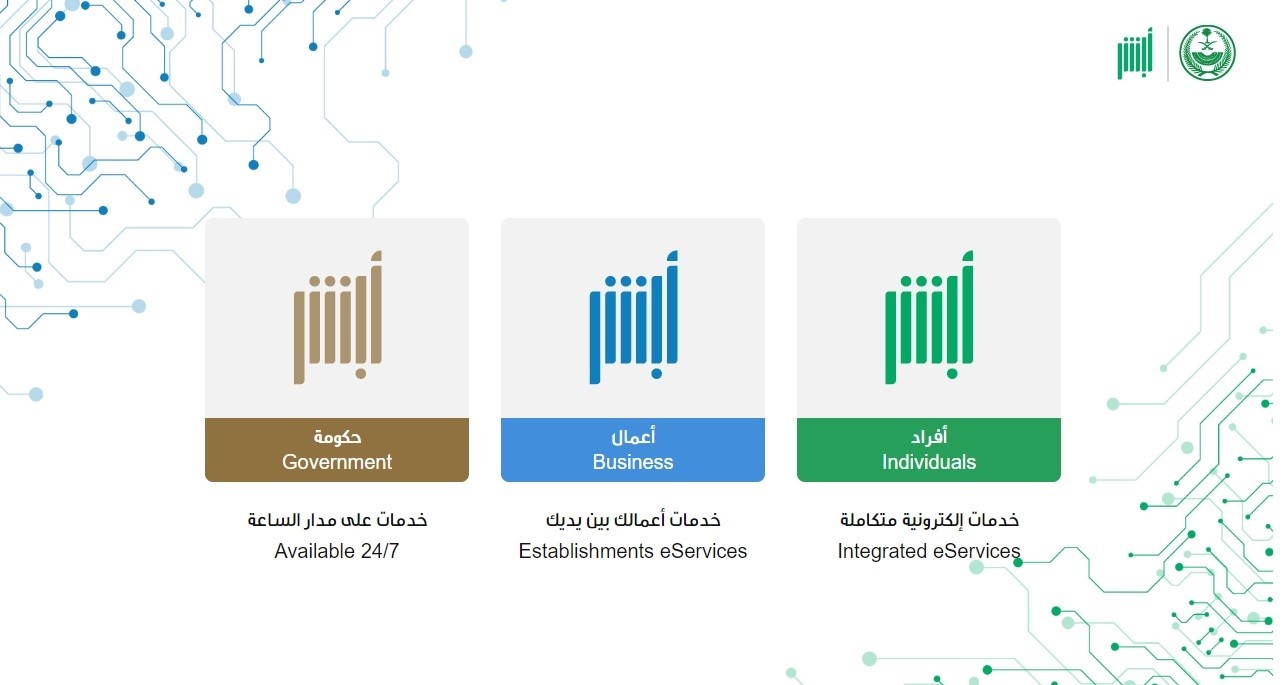 أبشر

أبشر
أفراد
Individuals
خدمات إلكترونية متكاملة
Integrated eServices

أبشر
أعمال
Business
خدمات أعمالك بين يديك
Establishments eServices

أبشر
حكومة
Government
خدمات على مدار الساعة
Available 24/7